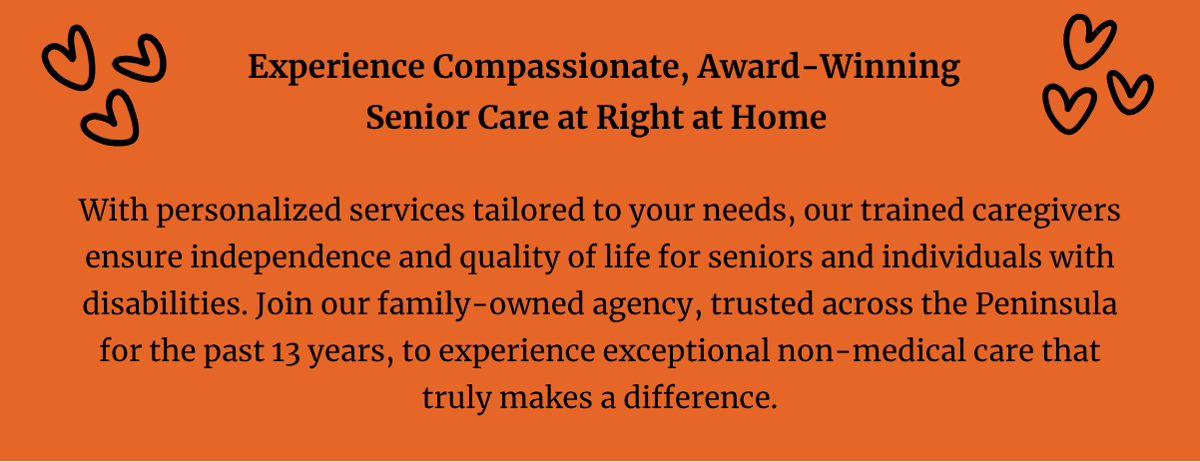 Experience Compassionate, Award-Winning Senior Care at Right at Home

With personalized services tailored to your needs, our trained caregivers ensure independence and quality of life for seniors and individuals with disabilities. Join our family-owned agency, trusted across the Peninsula for the past 13 years, to experience exceptional non-medical care that truly makes a difference.